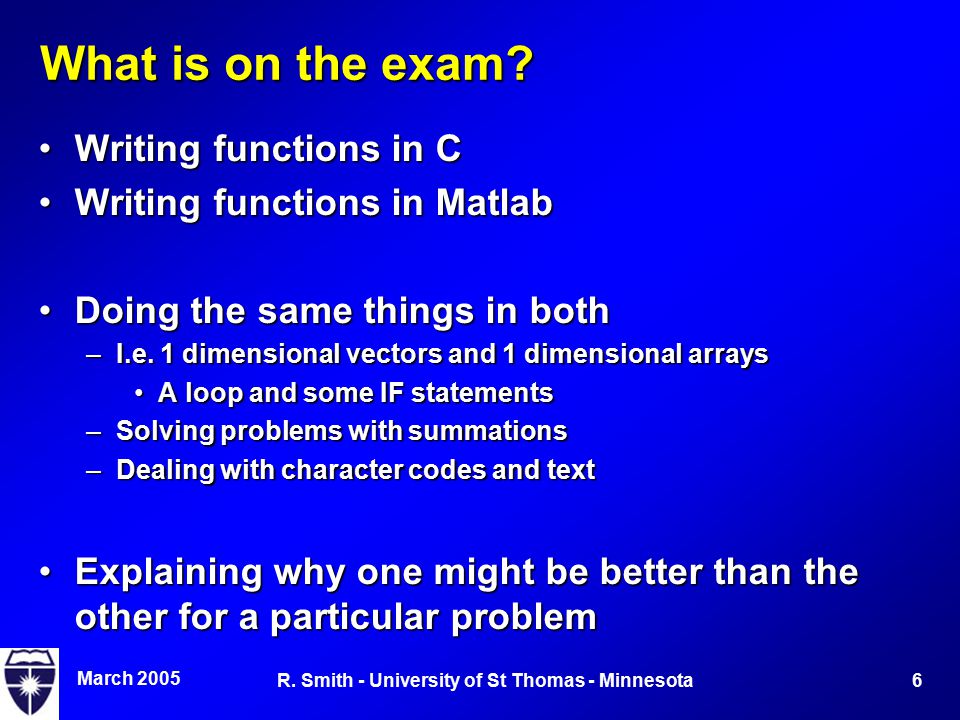 What is on the exam?

• Writing functions in C
• Writing functions in Matlab

• Doing the same things in both
– I.e. 1 dimensional vectors and 1 dimensional arrays
• A loop and some IF statements
– Solving problems with summations
– Dealing with character codes and text

• Explaining why one might be better than the other for a particular problem

March 2005

R. Smith - University of St Thomas - Minnesota

6